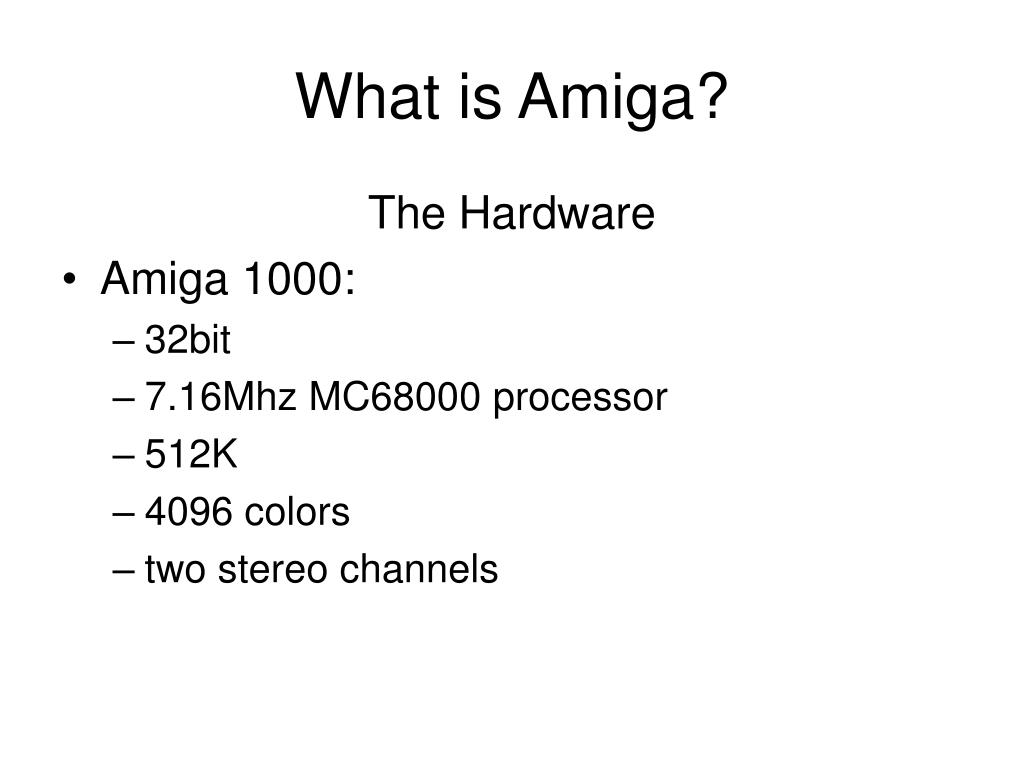 What is Amiga?

The Hardware

• Amiga 1000:
– 32bit
– 7.16Mhz MC68000 processor
– 512K
– 4096 colors
– two stereo channels